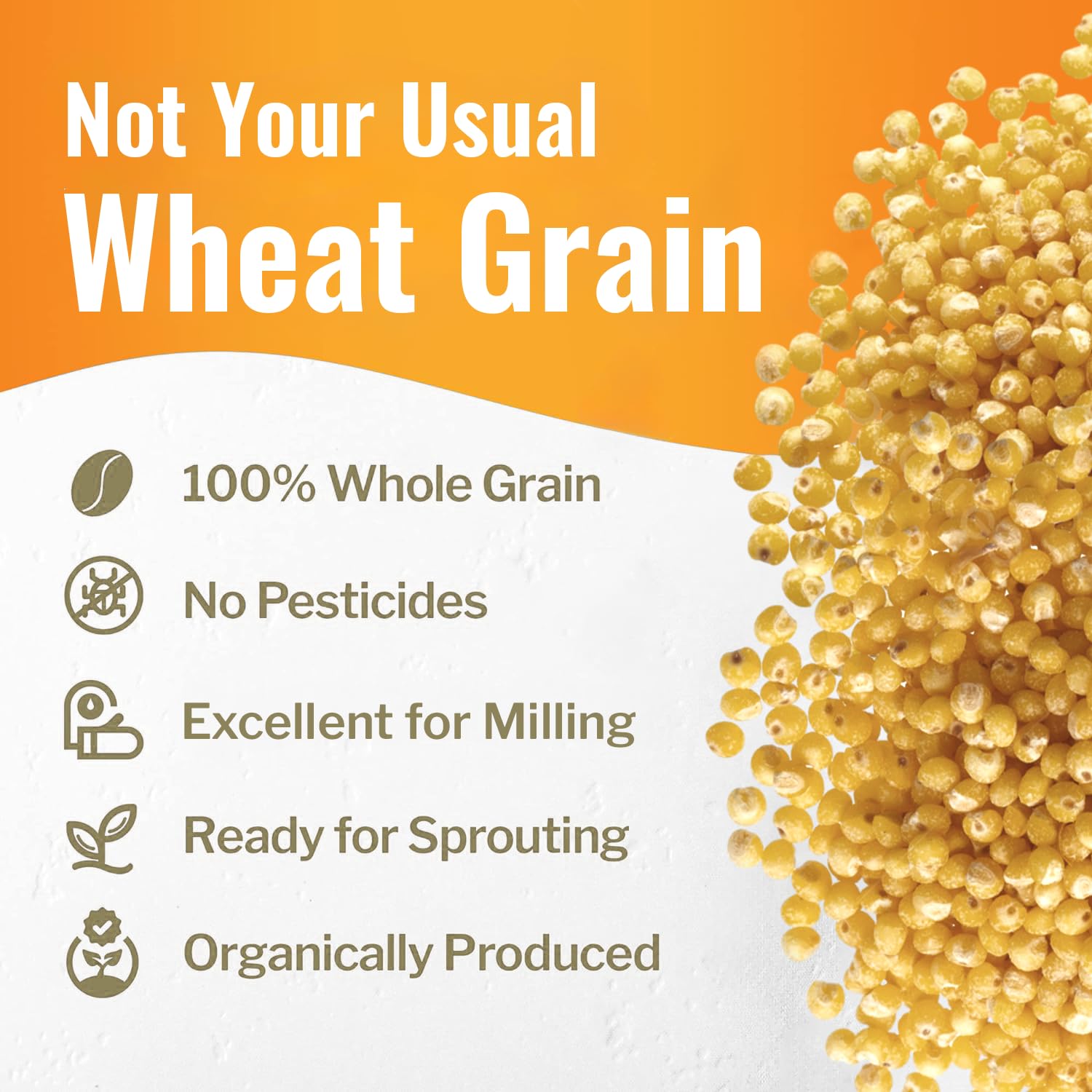 Not Your Usual
Wheat Grain

100% Whole Grain

No Pesticides

Excellent for Milling

Ready for Sprouting

Organically Produced